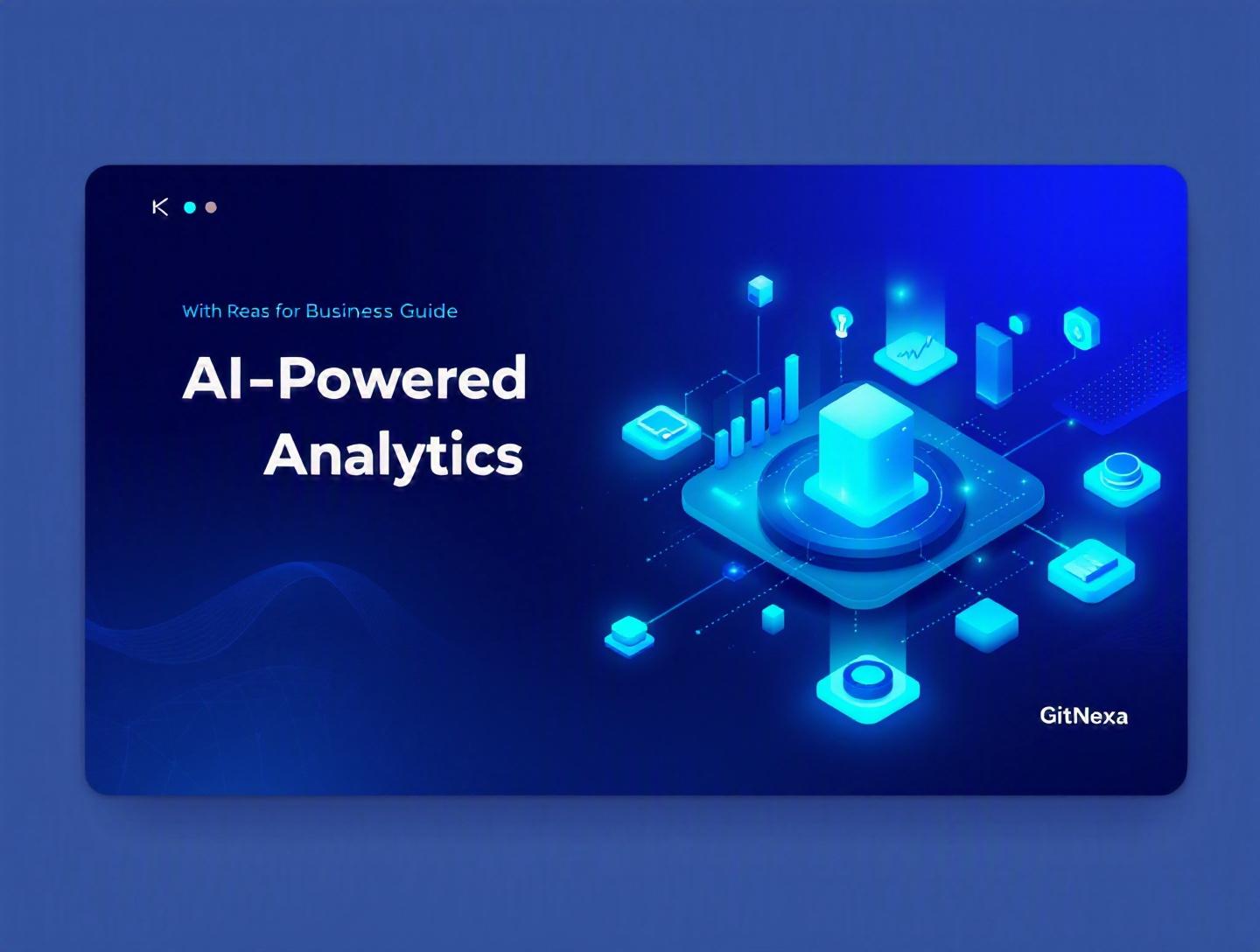 K

With Reas for Business Guide

AI-Powered Analytics

GitNexa